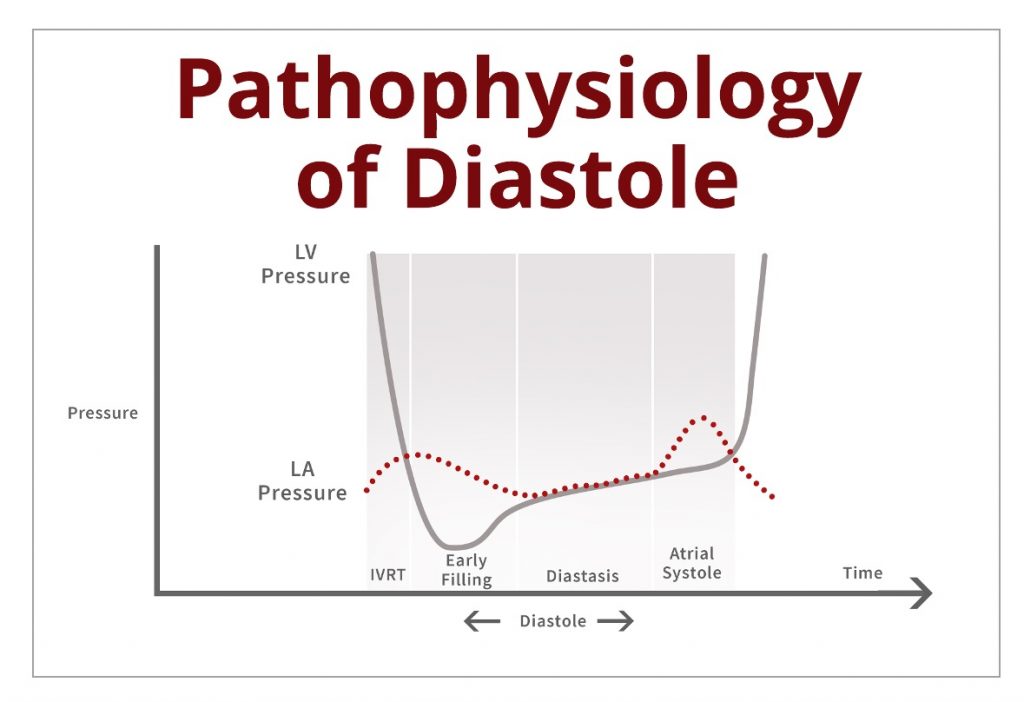 Pathophysiology of Diastole

LV Pressure

Pressure

LA Pressure

IVRT

Early Filling

Diastasis

Atrial Systole

Time

← Diastole →